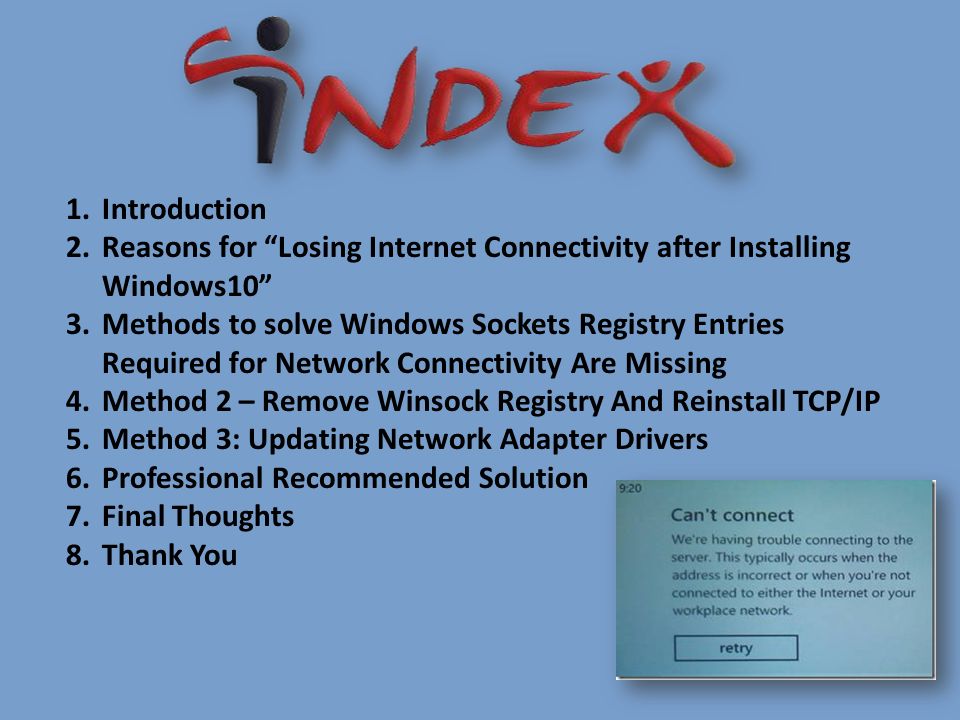 INDEX

1. Introduction
2. Reasons for “Losing Internet Connectivity after Installing Windows10”
3. Methods to solve Windows Sockets Registry Entries Required for Network Connectivity Are Missing
4. Method 2 – Remove Winsock Registry And Reinstall TCP/IP
5. Method 3: Updating Network Adapter Drivers
6. Professional Recommended Solution
7. Final Thoughts
8. Thank You

9:20

Can't connect

We're having trouble connecting to the server. This typically occurs when the address is incorrect or when you're not connected to either the Internet or your workplace network.

retry